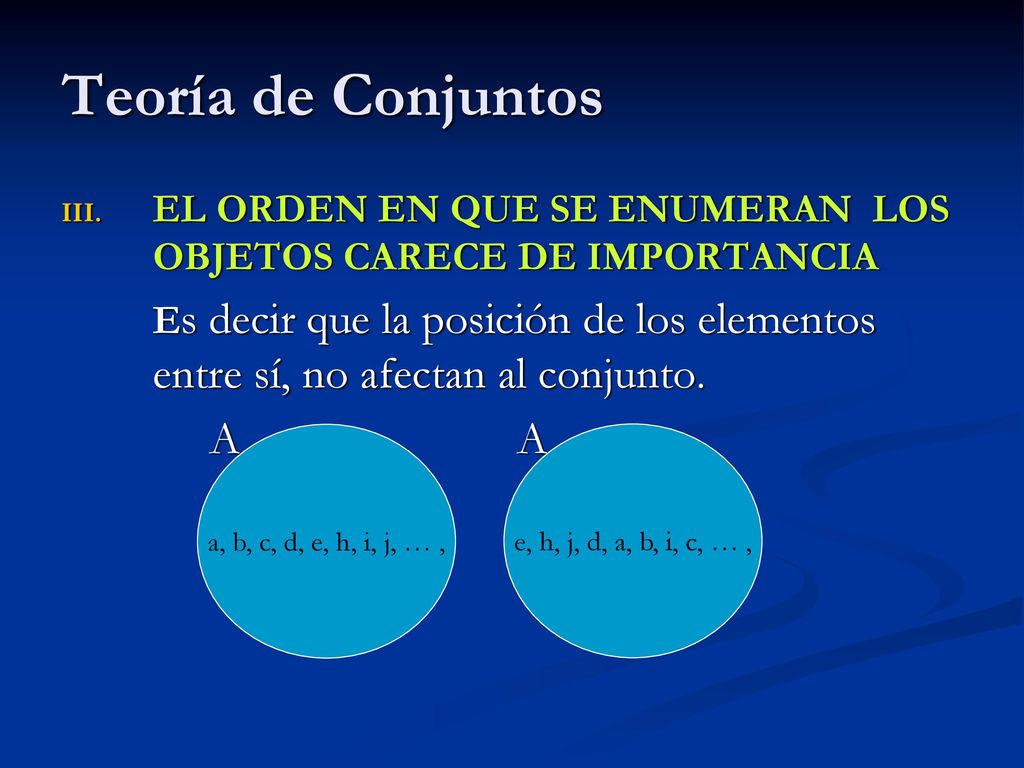 Teoría de Conjuntos

III. EL ORDEN EN QUE SE ENUMERAN LOS OBJETOS CARECE DE IMPORTANCIA

Es decir que la posición de los elementos entre sí, no afectan al conjunto.

A

a, b, c, d, e, h, i, j, … ,

A

e, h, j, d, a, b, i, c, … ,